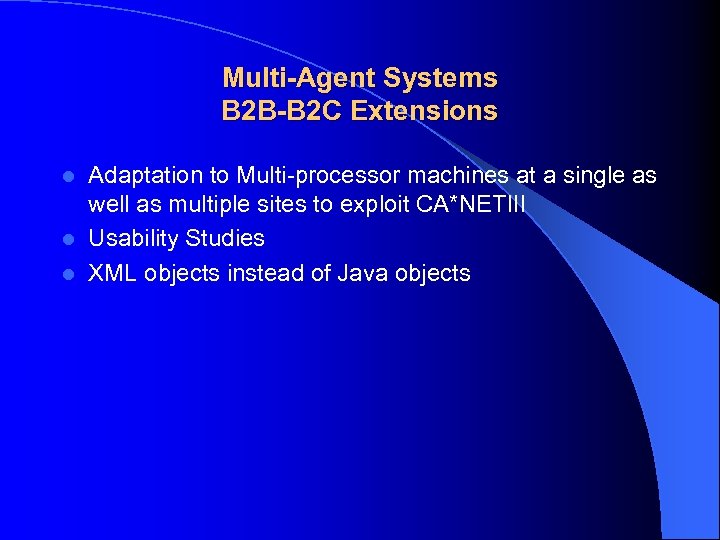 Multi-Agent Systems
B2B-B2C Extensions

- Adaptation to Multi-processor machines at a single as well as multiple sites to exploit CA*NETIII
- Usability Studies
- XML objects instead of Java objects